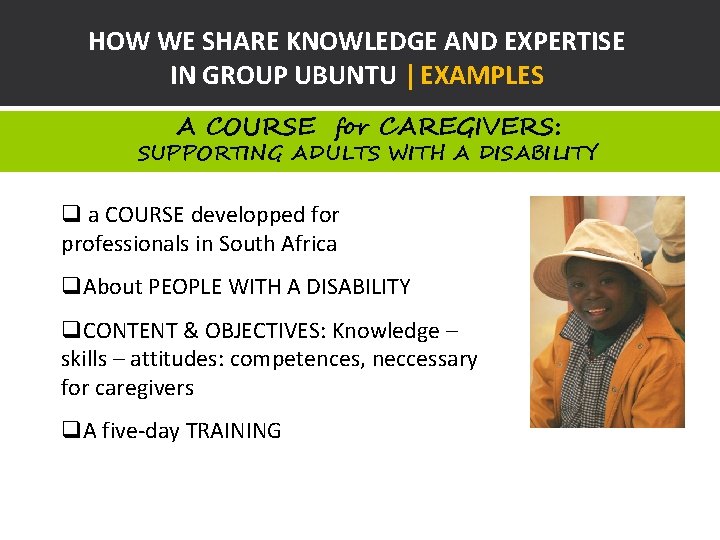 HOW WE SHARE KNOWLEDGE AND EXPERTISE IN GROUP UBUNTU | EXAMPLES

A COURSE for CAREGIVERS:
SUPPORTING ADULTS WITH A DISABILITY

❑ a COURSE developped for professionals in South Africa

❑About PEOPLE WITH A DISABILITY

❑CONTENT & OBJECTIVES: Knowledge – skills – attitudes: competences, neccessary for caregivers

❑A five-day TRAINING